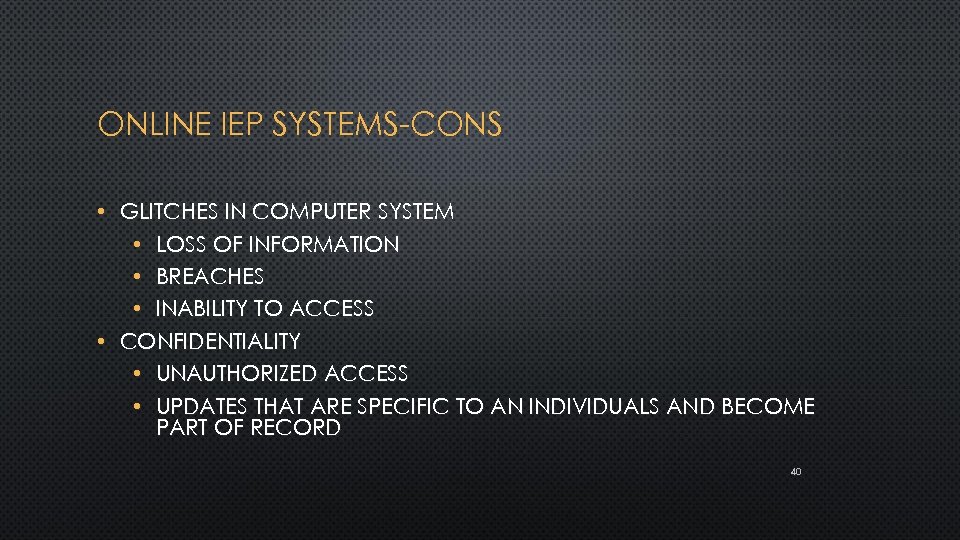 ONLINE IEP SYSTEMS-CONS

• GLITCHES IN COMPUTER SYSTEM
  • LOSS OF INFORMATION
  • BREACHES
  • INABILITY TO ACCESS
• CONFIDENTIALITY
  • UNAUTHORIZED ACCESS
  • UPDATES THAT ARE SPECIFIC TO AN INDIVIDUALS AND BECOME PART OF RECORD

40